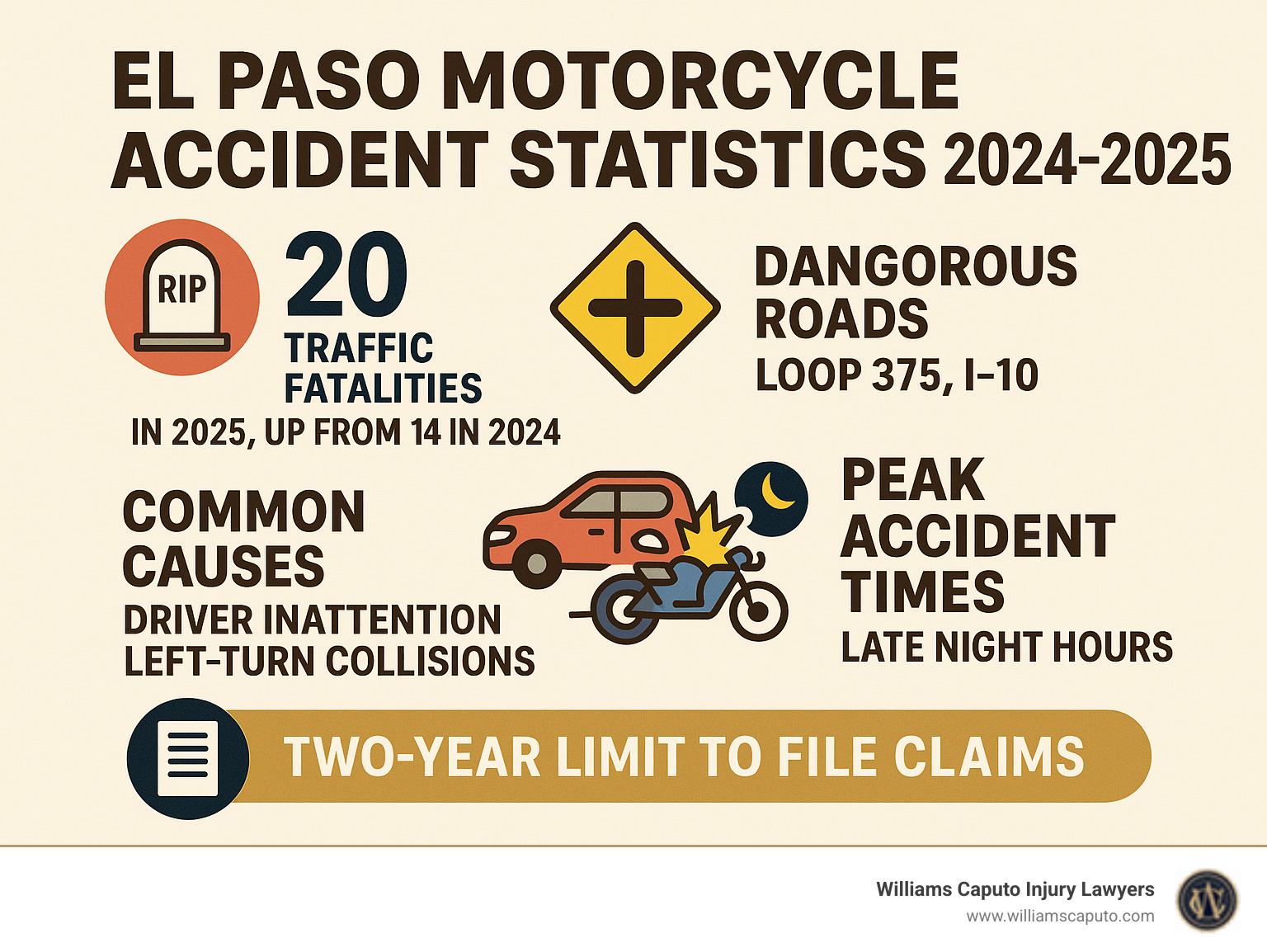 EL PASO MOTORCYCLE ACCIDENT STATISTICS 2024-2025

RIP

20 TRAFFIC FATALITIES

IN 2025, UP FROM 14 IN 2024

DANGOROUS ROADS

LOOP 375, I-10

COMMON CAUSES

DRIVER INATTENTION

LEFT-TURN COLLISIONS

PEAK ACCIDENT TIMES

LATE NIGHT HOURS

TWO-YEAR LIMIT TO FILE CLAIMS

Williams Caputo Injury Lawyers

www.williamscaputo.com